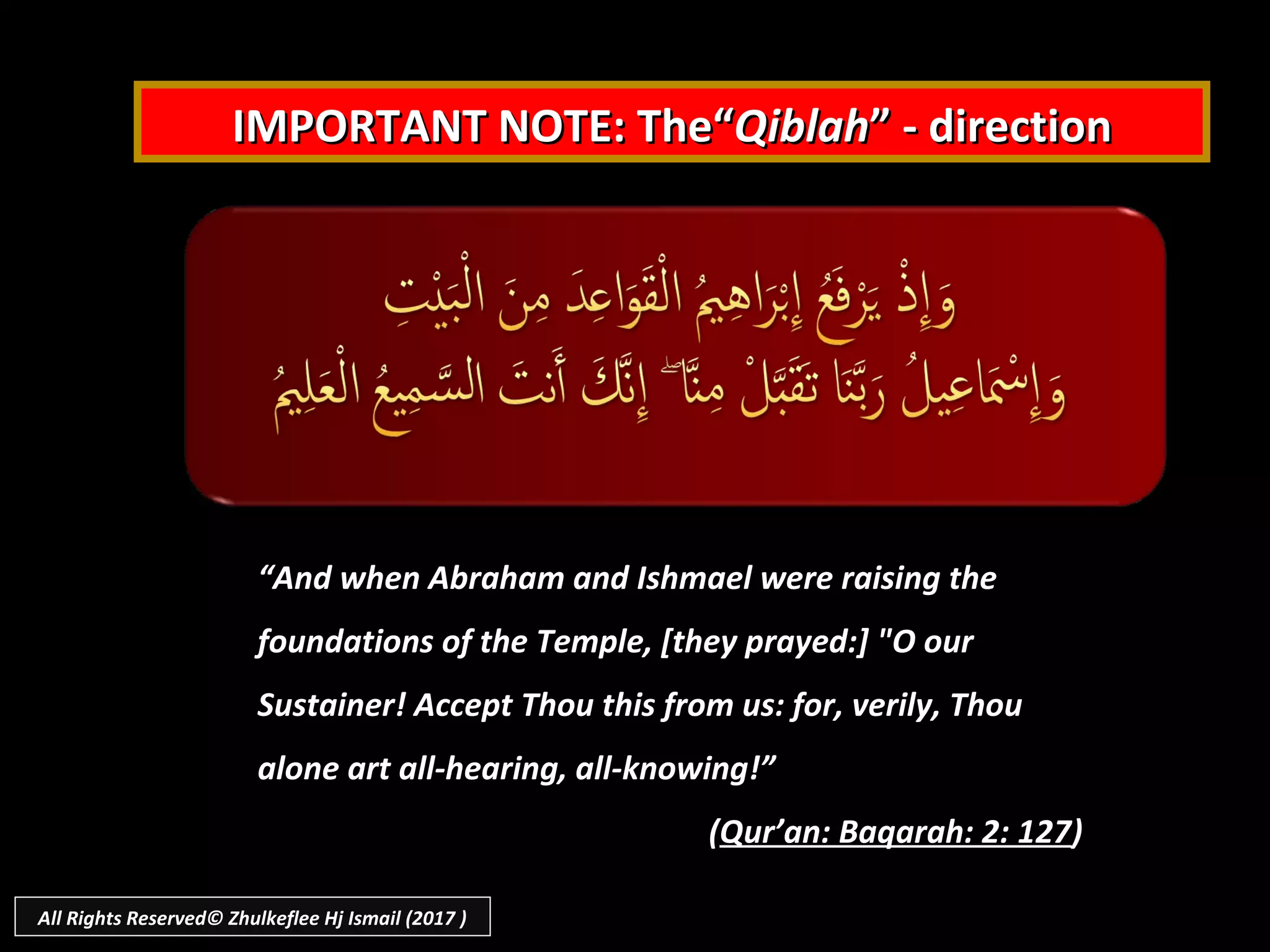 IMPORTANT NOTE: The“Qiblah” - direction

وَإِذْ يَرْفَعُ إِبْرَاهِيمُ الْقَوَاعِدَ مِنَ الْبَيْتِ
وَإِسْمَاعِيلُ رَبَّنَا تَقَبَّلْ مِنَّا ۖ إِنَّكَ أَنتَ السَّمِيعُ الْعَلِيمُ

“And when Abraham and Ishmael were raising the foundations of the Temple, [they prayed:] "O our Sustainer! Accept Thou this from us: for, verily, Thou alone art all-hearing, all-knowing!”

(Qur’an: Baqarah: 2: 127)

All Rights Reserved© Zhulkeflee Hj Ismail (2017 )